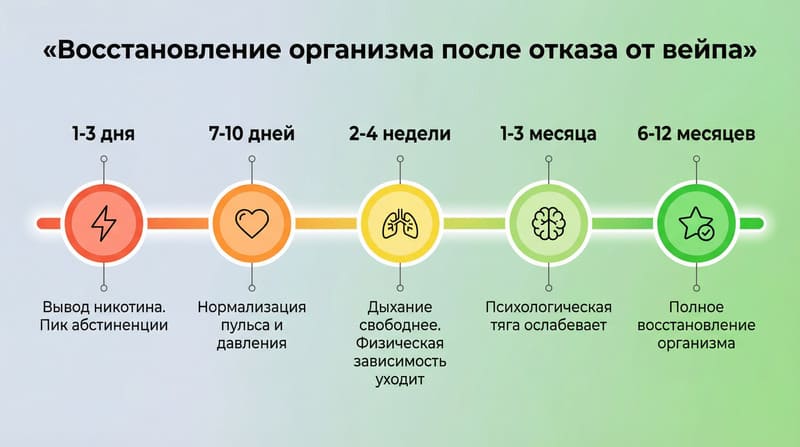 «Восстановление организма после отказа от вейпа»

1-3 дня

Вывод никотина. Пик абстиненции

7-10 дней

Нормализация пульса и давления

2-4 недели

Дыхание свободнее. Физическая зависимость уходит

1-3 месяца

Психологическая тяга ослабевает

6-12 месяцев

Полное восстановление организма